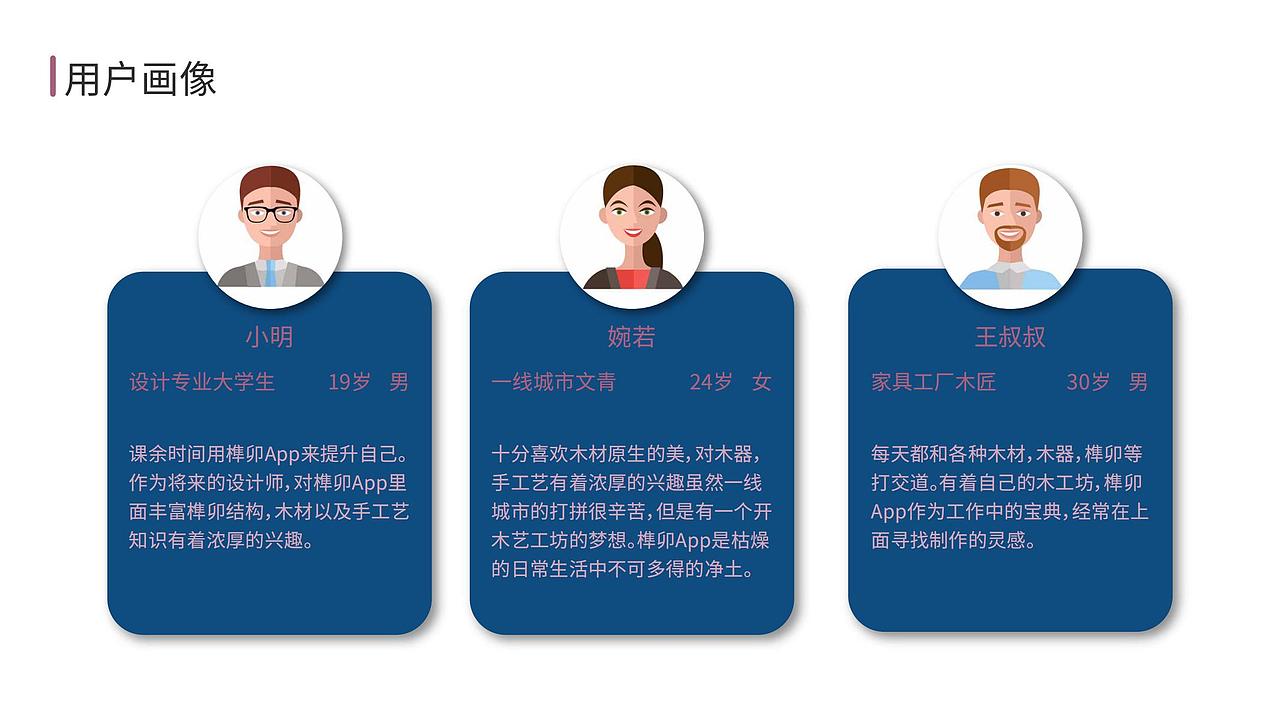 用户画像

小明

设计专业大学生 19岁 男

课余时间用榫卯App来提升自己。作为将来的设计师，对榫卯App里面丰富榫卯结构，木材以及手工艺知识有着浓厚的兴趣。

婉若

一线城市文青 24岁 女

十分喜欢木材原生的美，对木器，手工艺有着浓厚的兴趣虽然一线城市的打拼很辛苦，但是有一个开木艺工坊的梦想。榫卯App是枯燥的日常生活中不可多得的净土。

王叔叔

家具工厂木匠 30岁 男

每天都和各种木材，木器，榫卯等打交道。有着自己的木工坊，榫卯App作为工作中的宝典，经常在上面寻找制作的灵感。